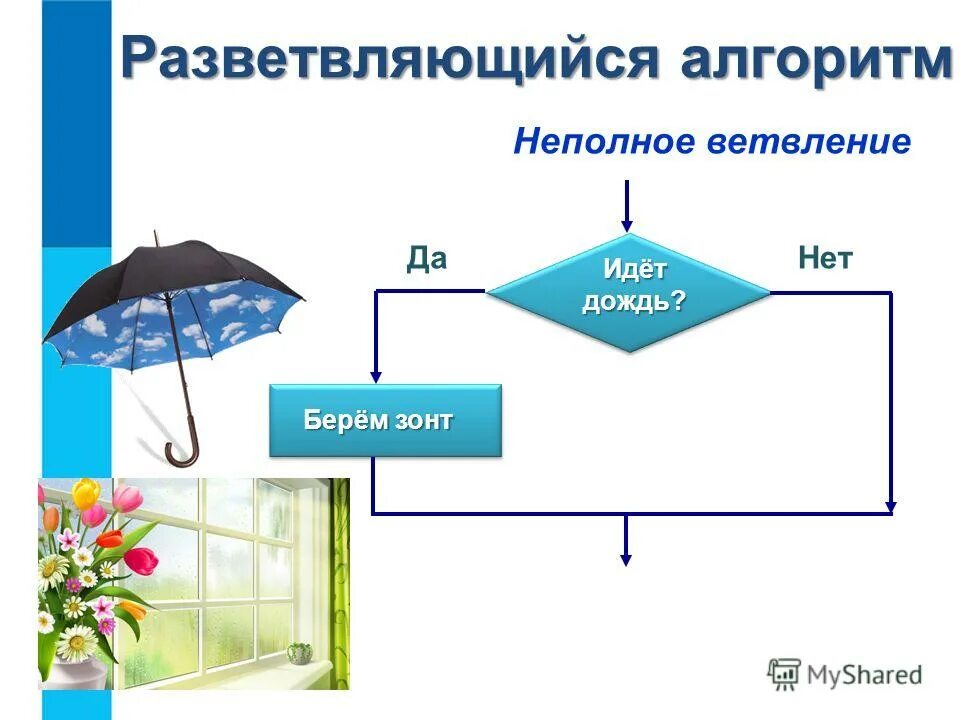 Разветвляющийся алгоритм

Неполное ветвление

Да

Идёт дождь?

Нет

Берём зонт

MyShared